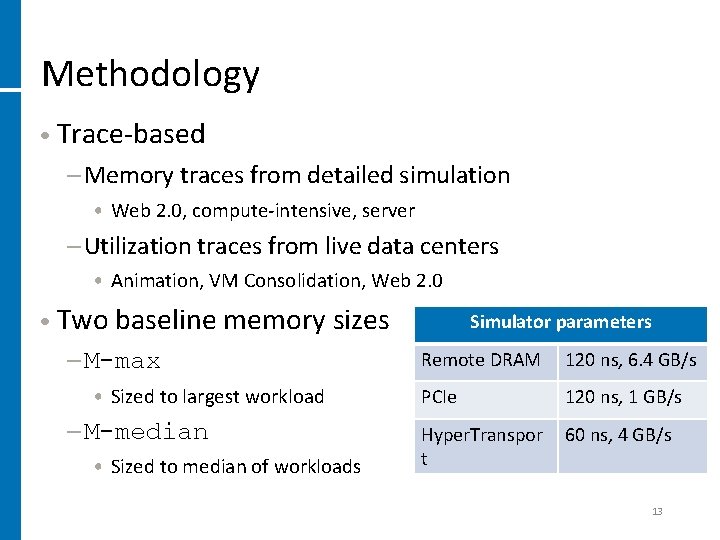 Methodology

• Trace-based
 – Memory traces from detailed simulation
  • Web 2.0, compute-intensive, server
 – Utilization traces from live data centers
  • Animation, VM Consolidation, Web 2.0

• Two baseline memory sizes
 – M-max
  • Sized to largest workload
 – M-median
  • Sized to median of workloads

| Simulator parameters | |
|---|---|
| Remote DRAM | 120 ns, 6.4 GB/s |
| PCIe | 120 ns, 1 GB/s |
| HyperTransport | 60 ns, 4 GB/s |

13